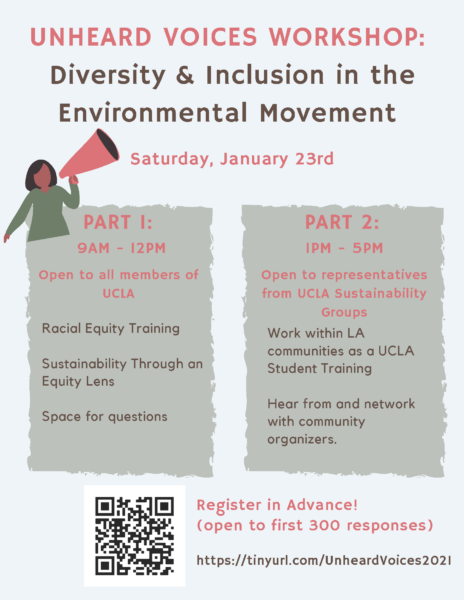 UNHEARD VOICES WORKSHOP:
Diversity & Inclusion in the Environmental Movement

Saturday, January 23rd

PART 1:
9AM - 12PM
Open to all members of UCLA

Racial Equity Training

Sustainability Through an Equity Lens

Space for questions

PART 2:
1PM - 5PM
Open to representatives from UCLA Sustainability Groups

Work within LA communities as a UCLA Student Training

Hear from and network with community organizers.

Register in Advance!
(open to first 300 responses)

https://tinyurl.com/UnheardVoices2021